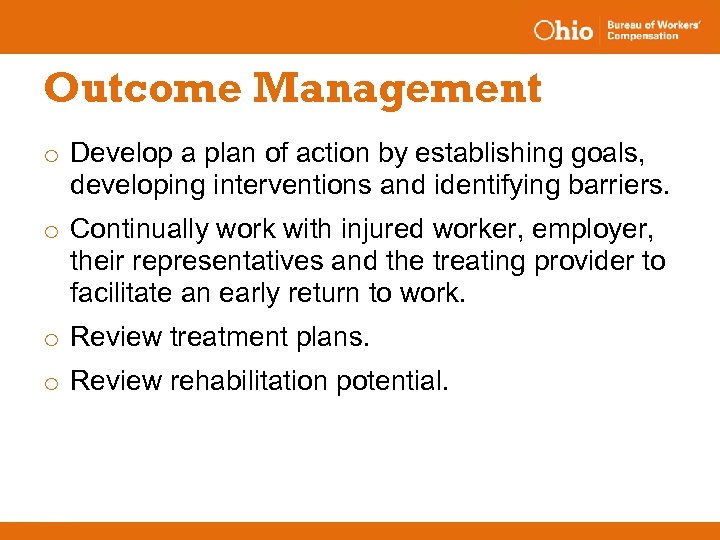 Ohio Bureau of Workers' Compensation

Outcome Management

o Develop a plan of action by establishing goals, developing interventions and identifying barriers.

o Continually work with injured worker, employer, their representatives and the treating provider to facilitate an early return to work.

o Review treatment plans.

o Review rehabilitation potential.